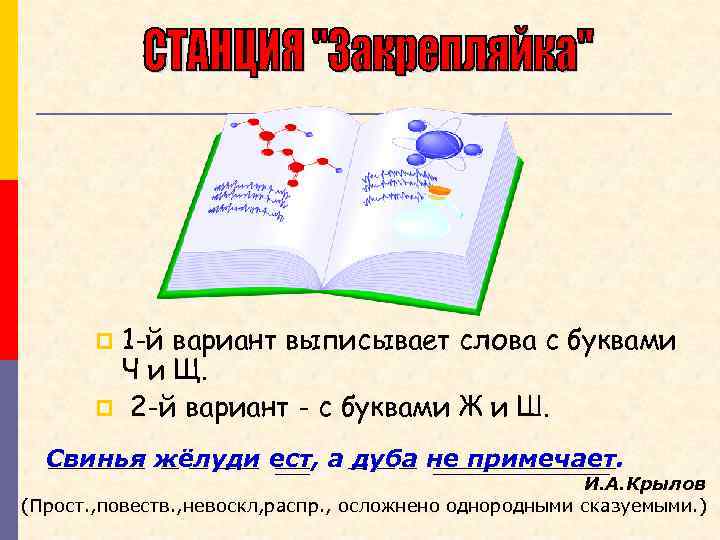 СТАНЦИЯ "Закрепляйка"

1-й вариант выписывает слова с буквами Ч и Щ.

2-й вариант - с буквами Ж и Ш.

Свинья жёлуди ест, а дуба не примечает.

И.А.Крылов

(Прост.,повеств.,невоскл,распр., осложнено однородными сказуемыми.)